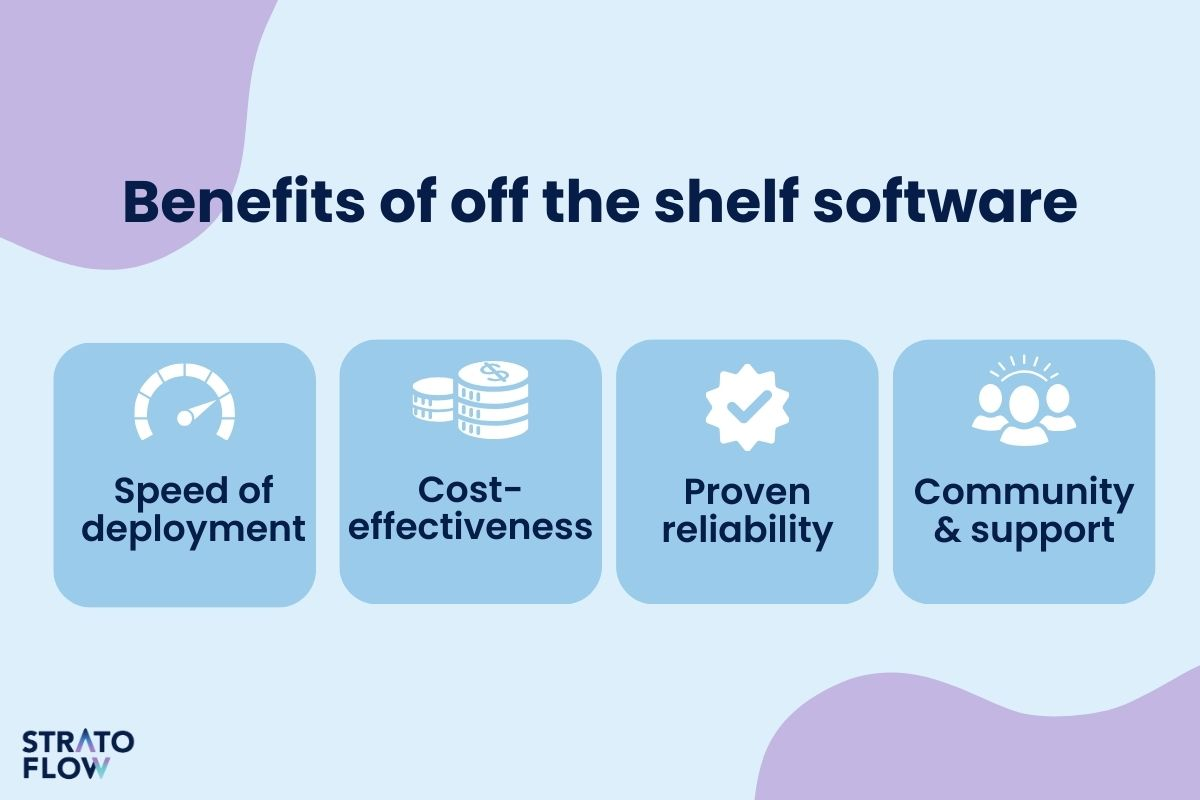 Benefits of off the shelf software

Speed of deployment

Cost-effectiveness

Proven reliability

Community & support

STRATO FLOW